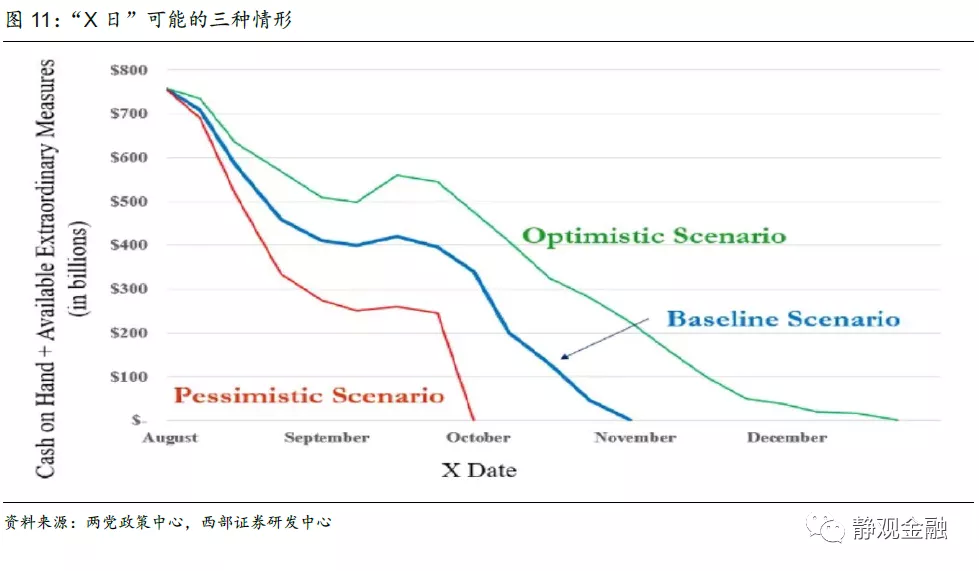 图 11：“X 日”可能的三种情形

Cash on Hand + Available Extraordinary Measures (in billions)

$800
$700
$600
$500
$400
$300
$200
$100
$-

Optimistic Scenario
Baseline Scenario
Pessimistic Scenario

August
September
October
November
December

X Date

资料来源：两党政策中心，西部证券研发中心

静观金融